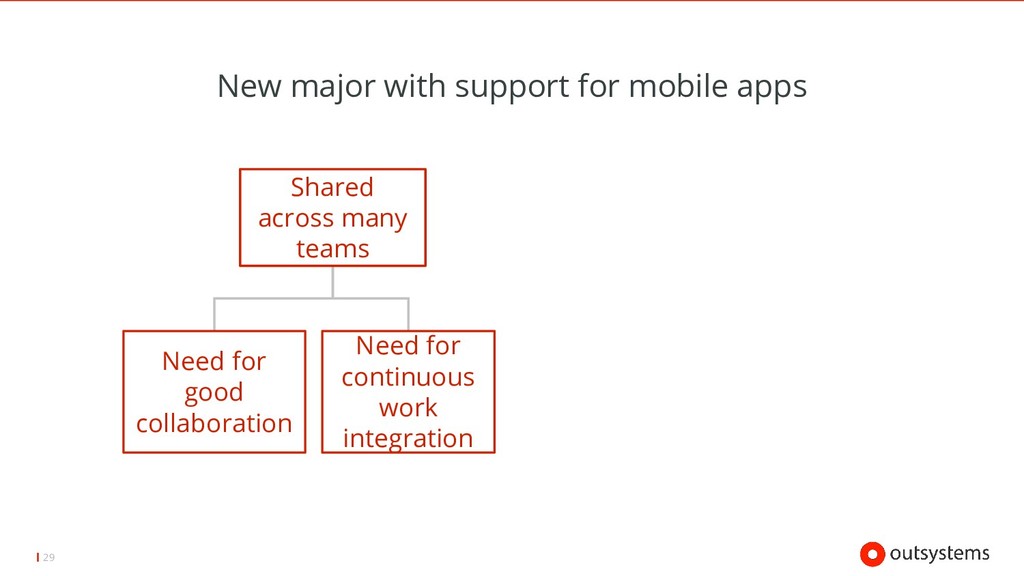 New major with support for mobile apps

Shared across many teams

Need for good collaboration

Need for continuous work integration

29

outsystems